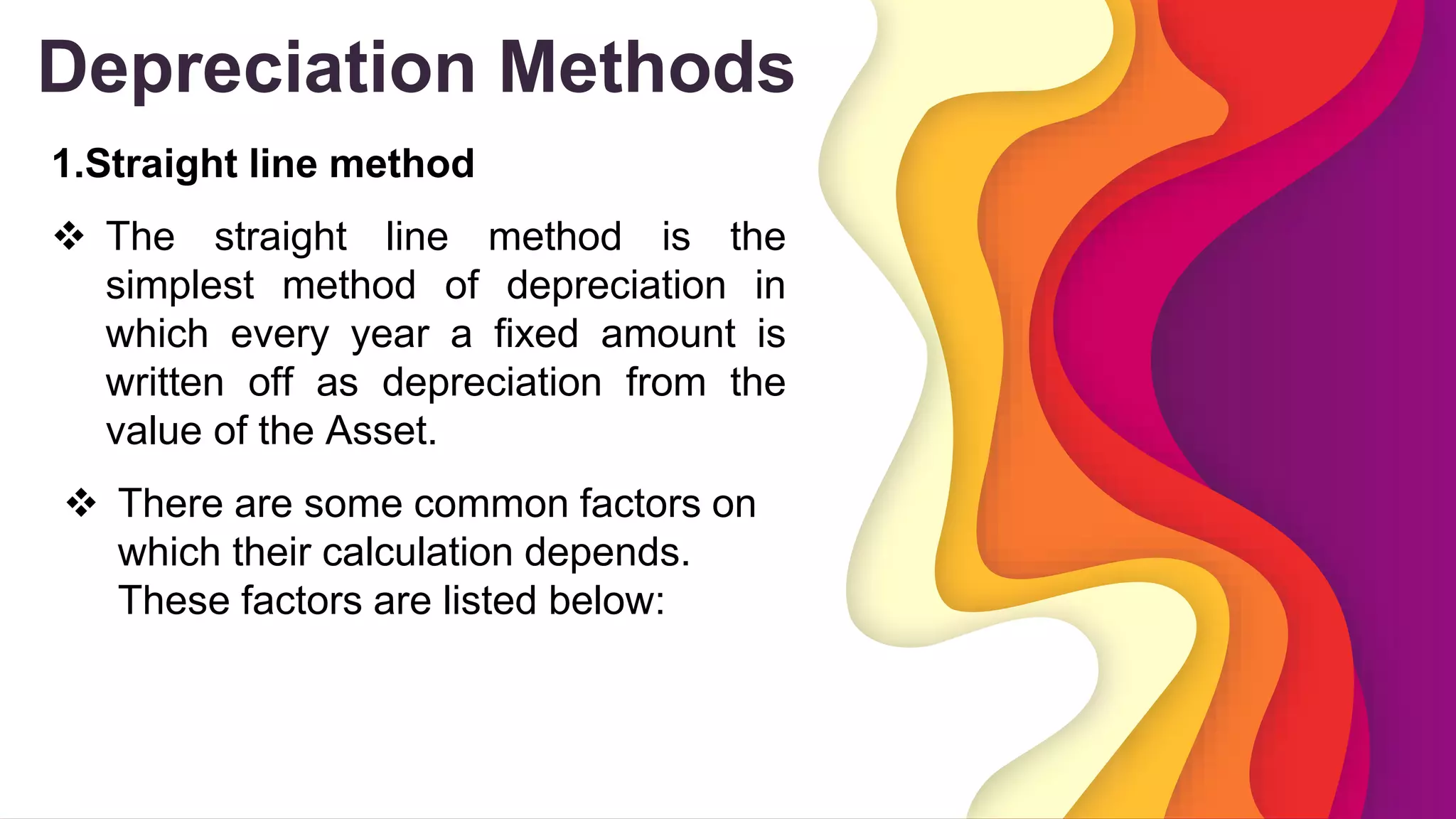 Depreciation Methods

1.Straight line method

❖ The straight line method is the simplest method of depreciation in which every year a fixed amount is written off as depreciation from the value of the Asset.

❖ There are some common factors on which their calculation depends. These factors are listed below: